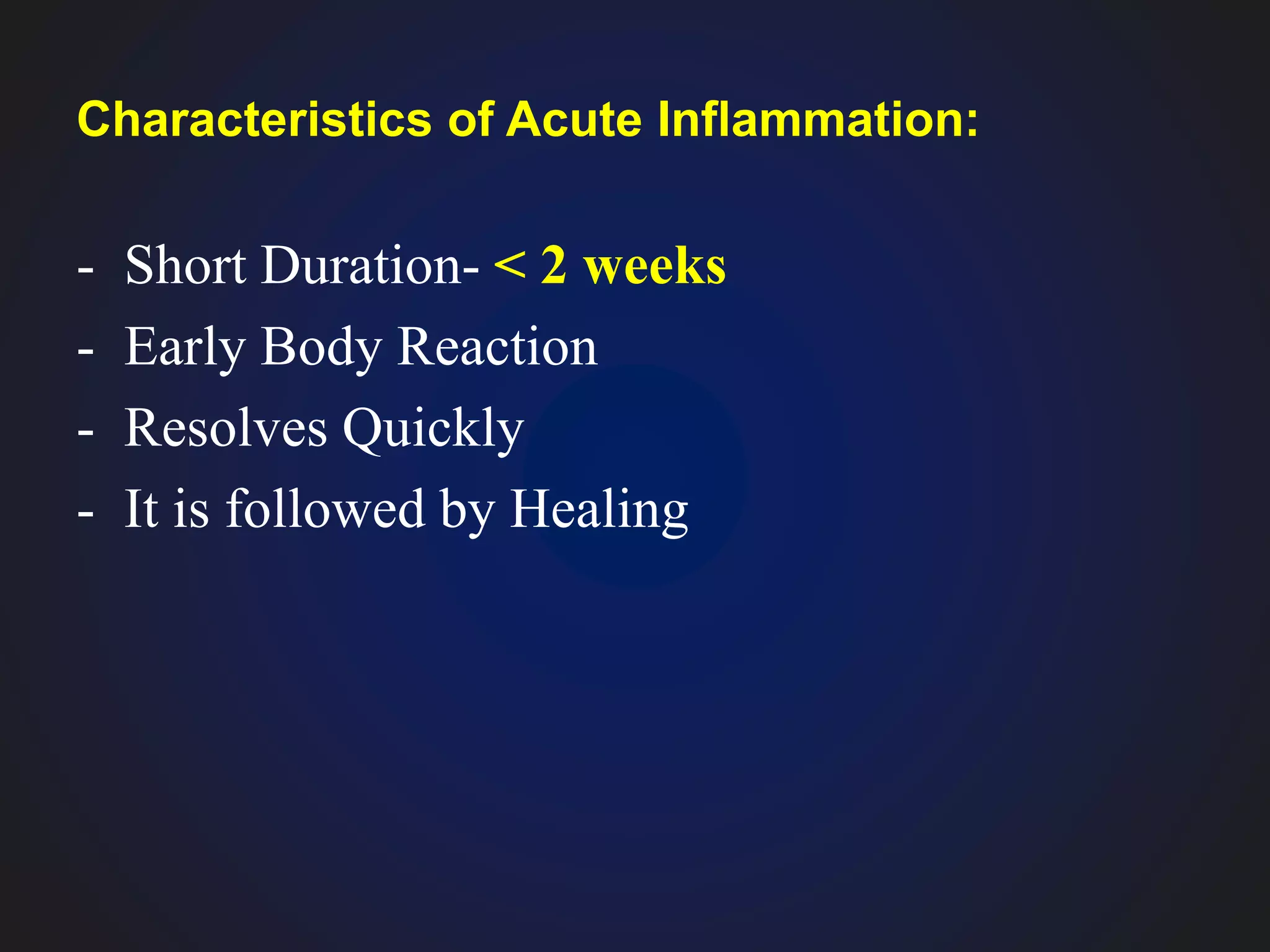 Characteristics of Acute Inflammation:

- Short Duration- < 2 weeks
- Early Body Reaction
- Resolves Quickly
- It is followed by Healing